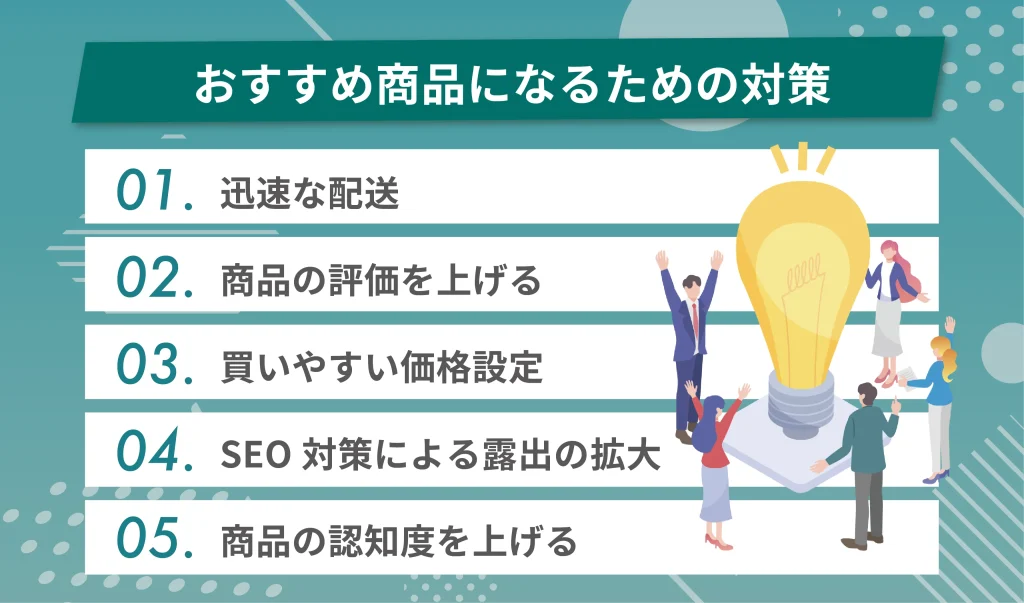 おすすめ商品になるための対策

01. 迅速な配送

02. 商品の評価を上げる

03. 買いやすい価格設定

04. SEO 対策による露出の拡大

05. 商品の認知度を上げる